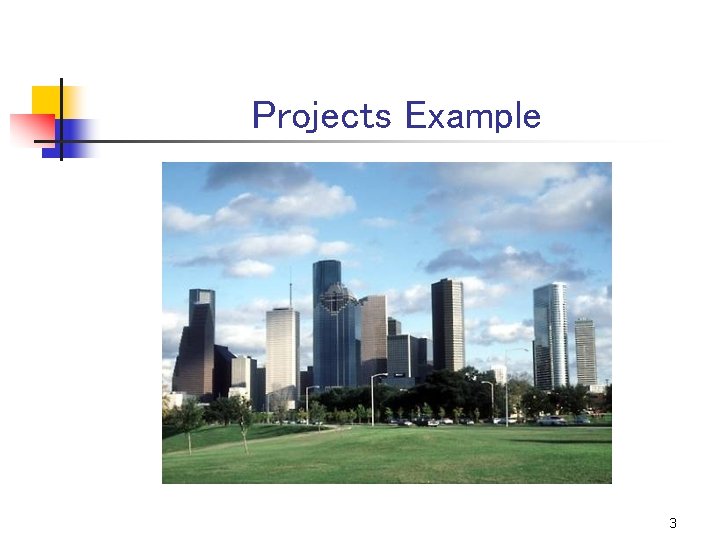 Projects Example

3